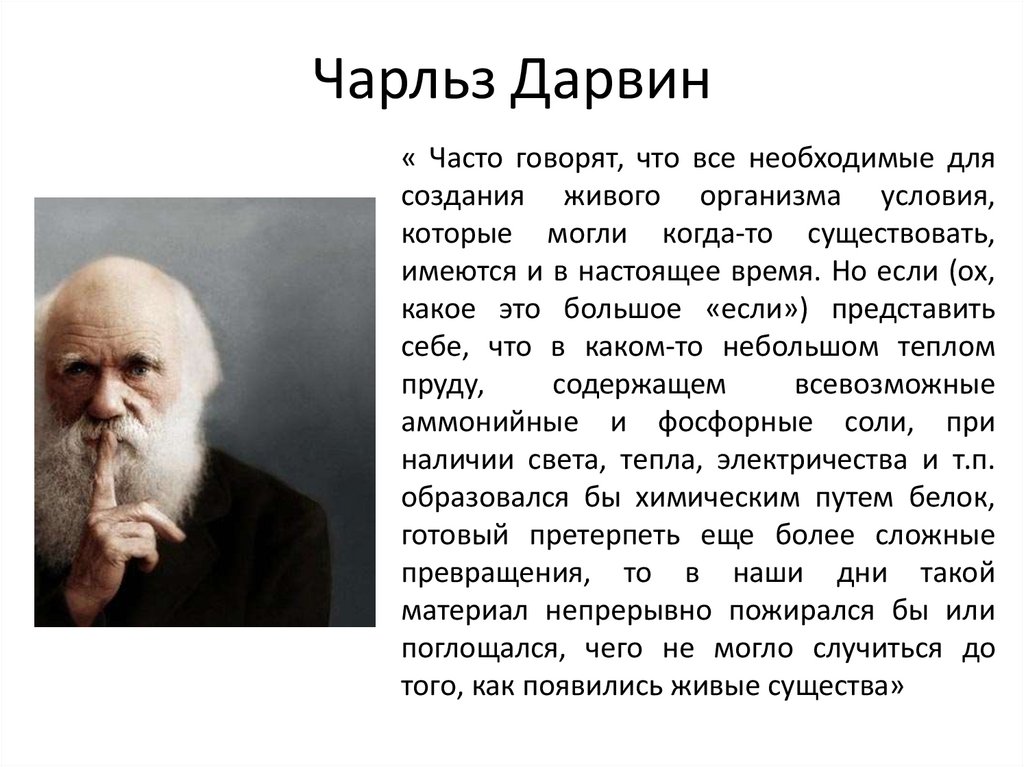 Чарльз Дарвин

« Часто говорят, что все необходимые для создания живого организма условия, которые могли когда-то существовать, имеются и в настоящее время. Но если (ох, какое это большое «если») представить себе, что в каком-то небольшом теплом пруду, содержащем всевозможные аммонийные и фосфорные соли, при наличии света, тепла, электричества и т.п. образовался бы химическим путем белок, готовый претерпеть еще более сложные превращения, то в наши дни такой материал непрерывно пожирался бы или поглощался, чего не могло случиться до того, как появились живые существа»